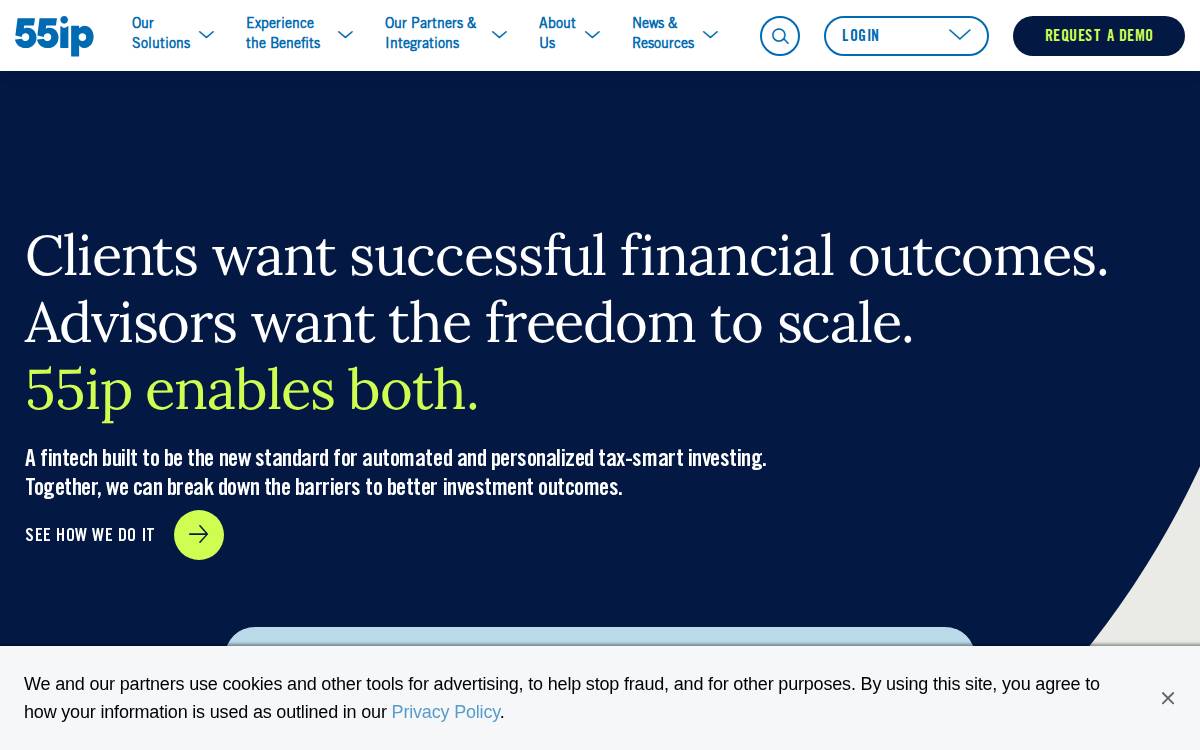 55ip

Our Solutions

Experience the Benefits

Our Partners & Integrations

About Us

News & Resources

LOGIN

REQUEST A DEMO

Clients want successful financial outcomes. Advisors want the freedom to scale. 55ip enables both.

A fintech built to be the new standard for automated and personalized tax-smart investing. Together, we can break down the barriers to better investment outcomes.

SEE HOW WE DO IT

We and our partners use cookies and other tools for advertising, to help stop fraud, and for other purposes. By using this site, you agree to how your information is used as outlined in our Privacy Policy.